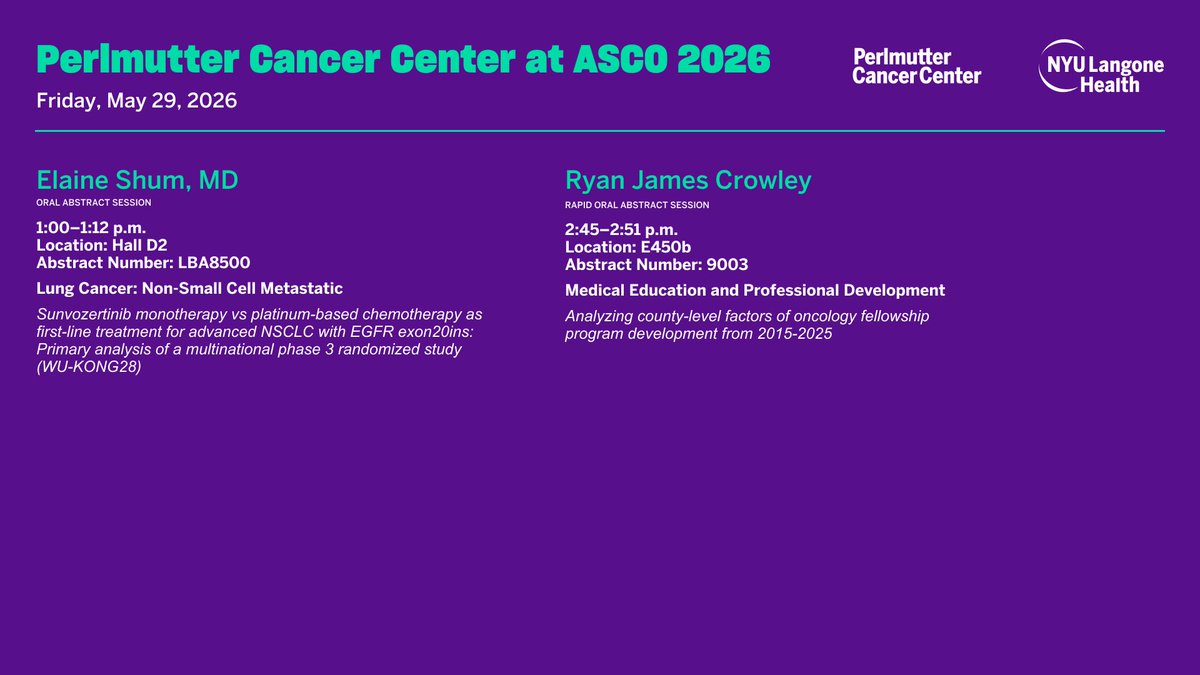 Perlmutter Cancer Center at ASCO 2026

Friday, May 29, 2026

Perlmutter Cancer Center

NYU Langone Health

Elaine Shum, MD

ORAL ABSTRACT SESSION

1:00–1:12 p.m.
Location: Hall D2
Abstract Number: LBA8500

Lung Cancer: Non-Small Cell Metastatic

Sunvozertinib monotherapy vs platinum-based chemotherapy as first-line treatment for advanced NSCLC with EGFR exon20ins: Primary analysis of a multinational phase 3 randomized study (WU-KONG28)

Ryan James Crowley

RAPID ORAL ABSTRACT SESSION

2:45–2:51 p.m.
Location: E450b
Abstract Number: 9003

Medical Education and Professional Development

Analyzing county-level factors of oncology fellowship program development from 2015-2025